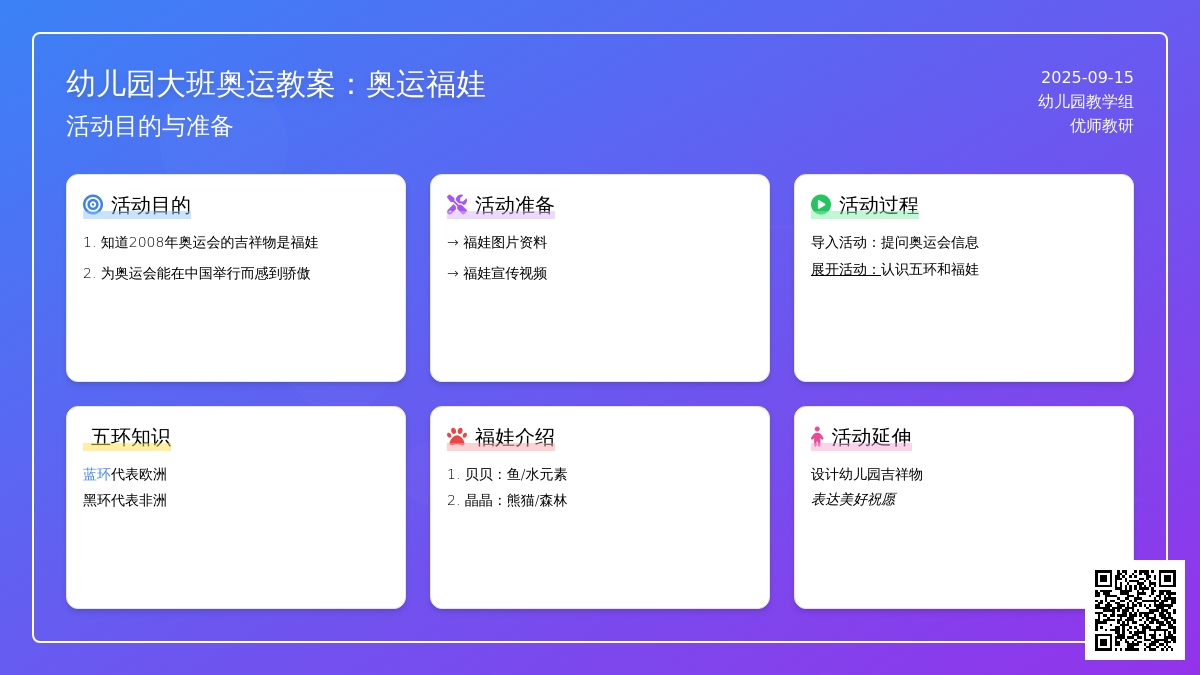 幼儿园大班奥运教案：奥运福娃

活动目的与准备

2025-09-15
幼儿园教学组
优师教研

活动目的

1. 知道2008年奥运会的吉祥物是福娃

2. 为奥运会能在中国举行而感到骄傲

活动准备

→ 福娃图片资料

→ 福娃宣传视频

活动过程

导入活动：提问奥运会信息

展开活动：认识五环和福娃

五环知识

蓝环代表欧洲

黑环代表非洲

福娃介绍

1. 贝贝：鱼/水元素

2. 晶晶：熊猫/森林

活动延伸

设计幼儿园吉祥物

表达美好祝愿